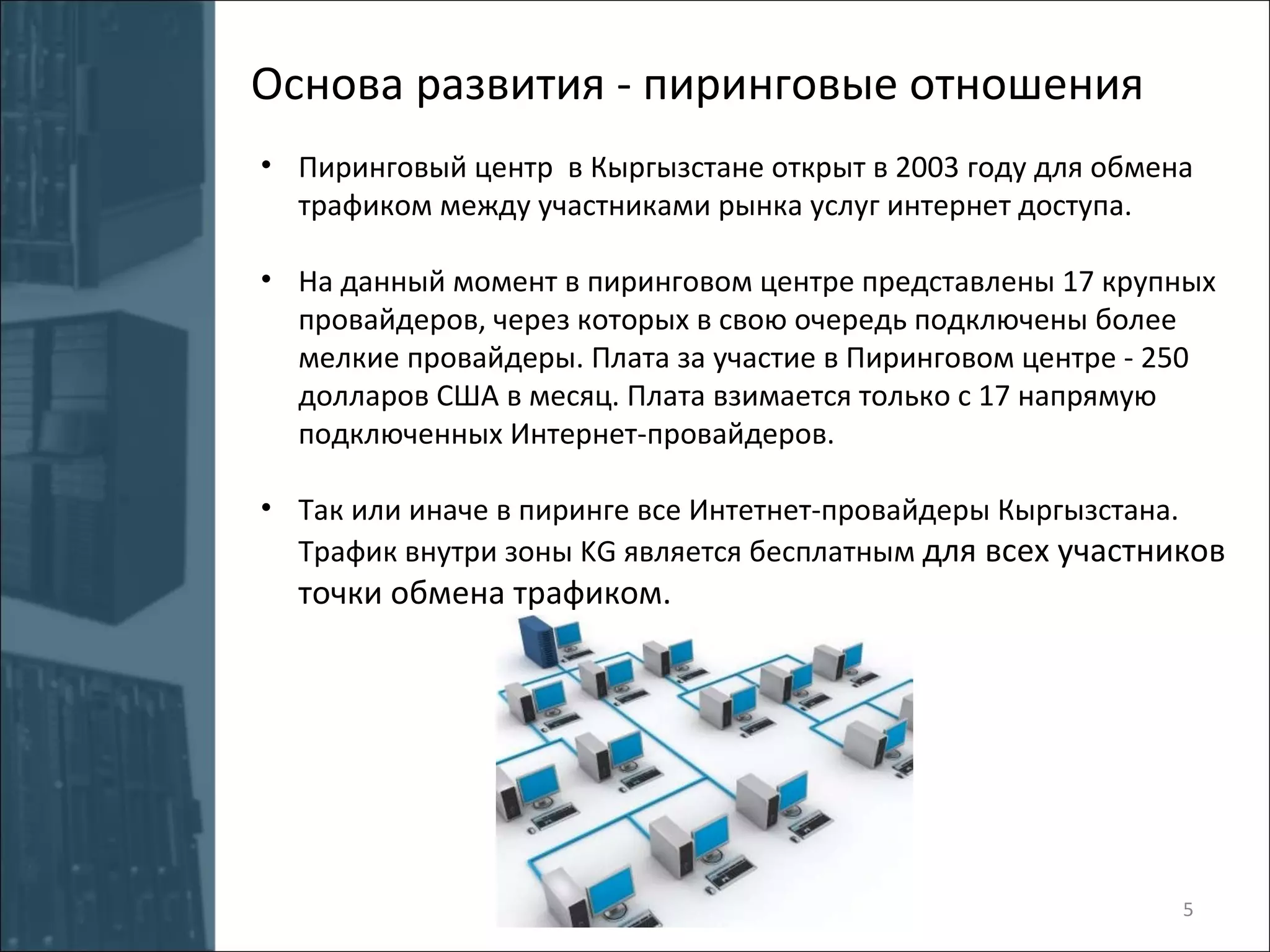 Основа развития - пиринговые отношения

• Пиринговый центр  в Кыргызстане открыт в 2003 году для обмена трафиком между участниками рынка услуг интернет доступа.

• На данный момент в пиринговом центре представлены 17 крупных провайдеров, через которых в свою очередь подключены более мелкие провайдеры. Плата за участие в Пиринговом центре - 250 долларов США в месяц. Плата взимается только с 17 напрямую подключенных Интернет-провайдеров.

• Так или иначе в пиринге все Интетнет-провайдеры Кыргызстана. Трафик внутри зоны KG является бесплатным для всех участников точки обмена трафиком.

5